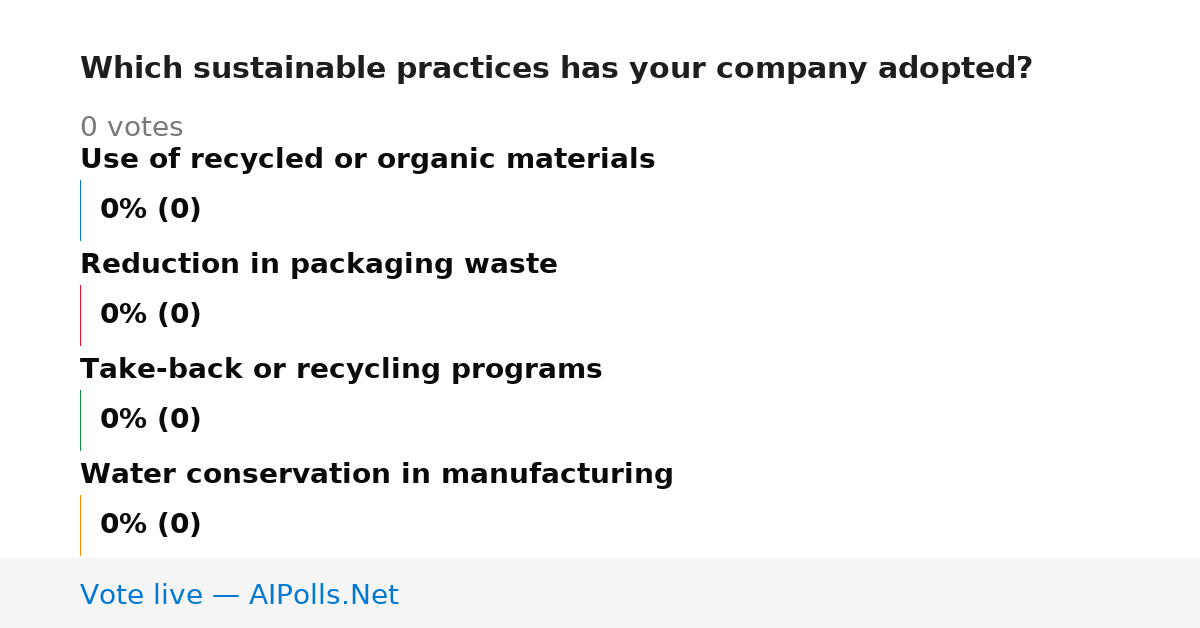 Which sustainable practices has your company adopted?

0 votes

Use of recycled or organic materials

0% (0)

Reduction in packaging waste

0% (0)

Take-back or recycling programs

0% (0)

Water conservation in manufacturing

0% (0)

Vote live — AIPolls.Net